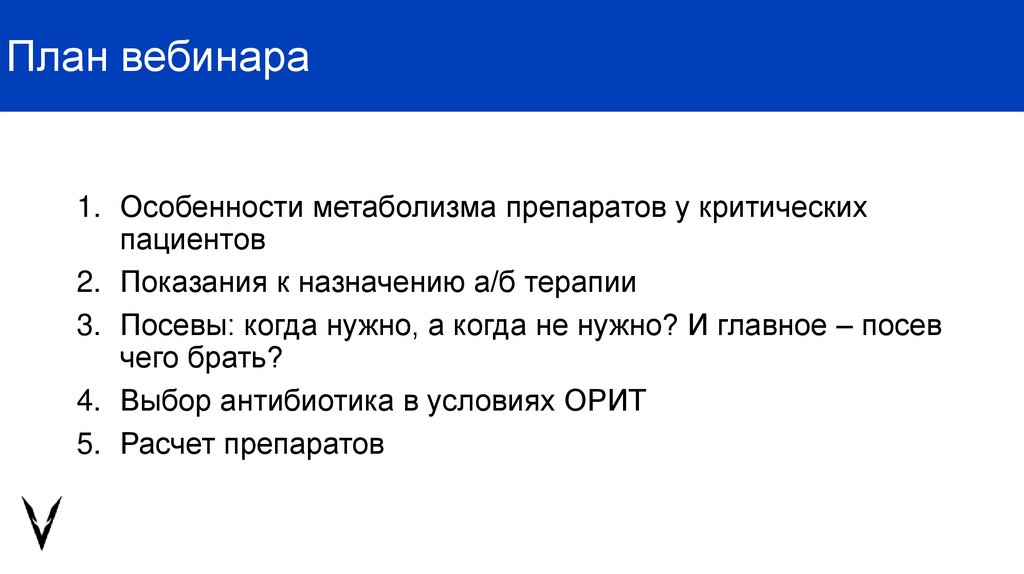 План вебинара

1. Особенности метаболизма препаратов у критических пациентов
2. Показания к назначению а/б терапии
3. Посевы: когда нужно, а когда не нужно? И главное – посев чего брать?
4. Выбор антибиотика в условиях ОРИТ
5. Расчет препаратов